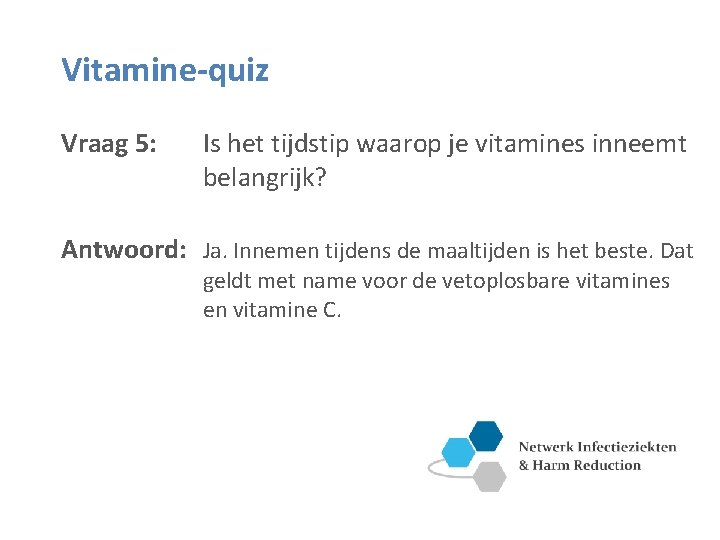 Vitamine-quiz

Vraag 5: Is het tijdstip waarop je vitamines inneemt belangrijk?

Antwoord: Ja. Innemen tijdens de maaltijden is het beste. Dat geldt met name voor de vetoplosbare vitamines en vitamine C.

Netwerk Infectieziekten & Harm Reduction